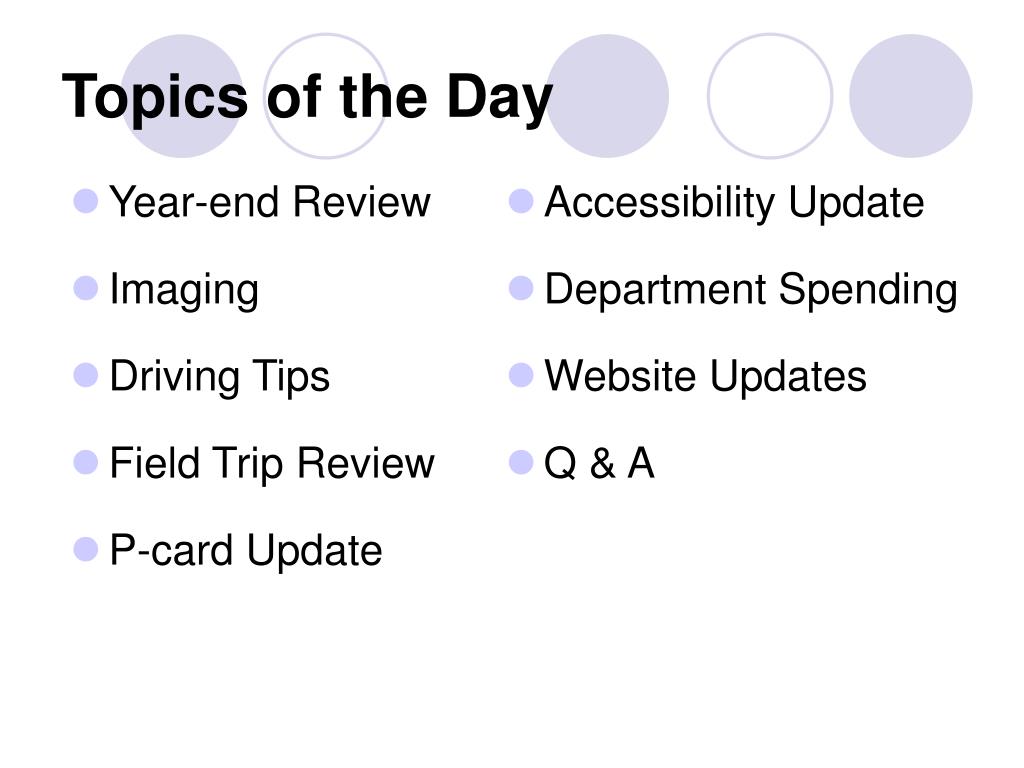 Topics of the Day

- Year-end Review
- Imaging
- Driving Tips
- Field Trip Review
- P-card Update

- Accessibility Update
- Department Spending
- Website Updates
- Q & A